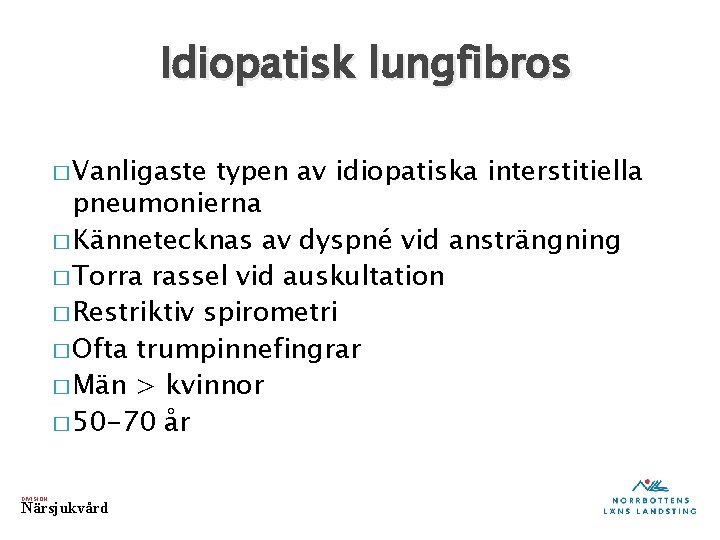 Idiopatisk lungfibros

□ Vanligaste typen av idiopatiska interstitiella pneumonierna
□ Kännetecknas av dyspné vid ansträngning
□ Torra rassel vid auskultation
□ Restriktiv spirometri
□ Ofta trumpinnefingrar
□ Män > kvinnor
□ 50-70 år

DIVISION
Närsjukvård

NORRBOTTENS
LÄNS LANDSTING